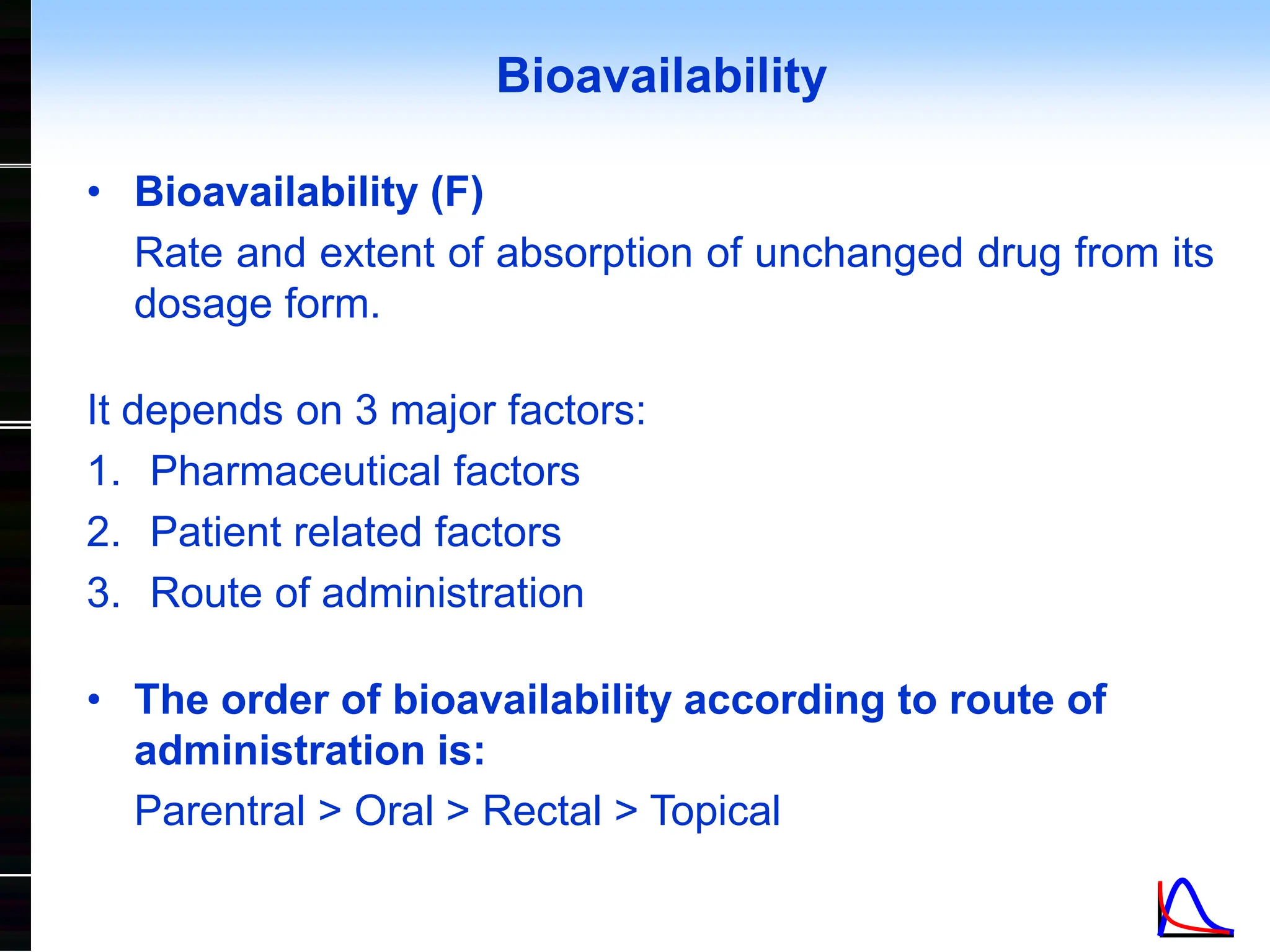 Bioavailability

• Bioavailability (F)

Rate and extent of absorption of unchanged drug from its dosage form.

It depends on 3 major factors:

1. Pharmaceutical factors
2. Patient related factors
3. Route of administration

• The order of bioavailability according to route of administration is:

Parentral > Oral > Rectal > Topical